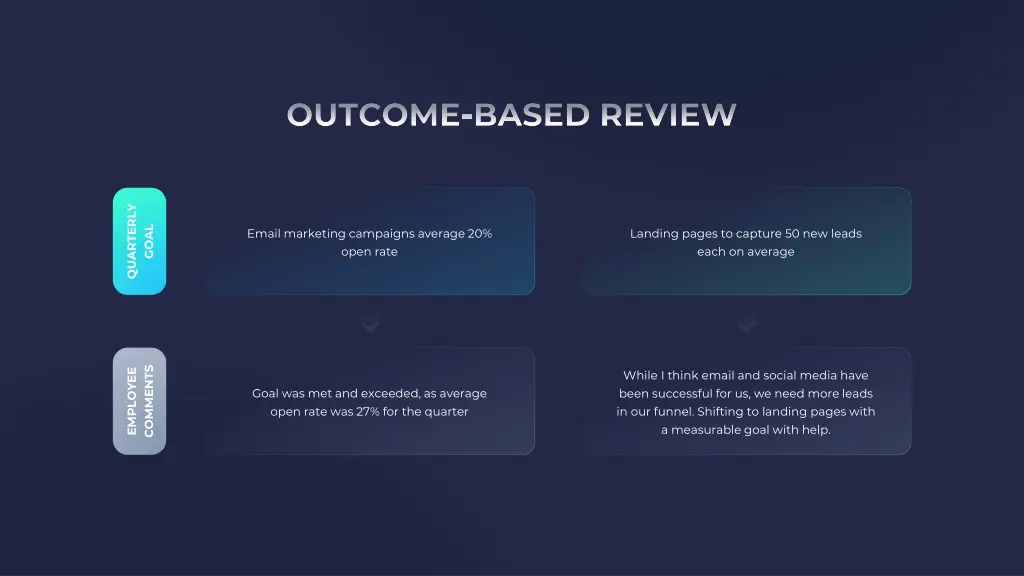 OUTCOME-BASED REVIEW

QUARTERLY GOAL

Email marketing campaigns average 20% open rate

Landing pages to capture 50 new leads each on average

EMPLOYEE COMMENTS

Goal was met and exceeded, as average open rate was 27% for the quarter

While I think email and social media have been successful for us, we need more leads in our funnel. Shifting to landing pages with a measurable goal with help.